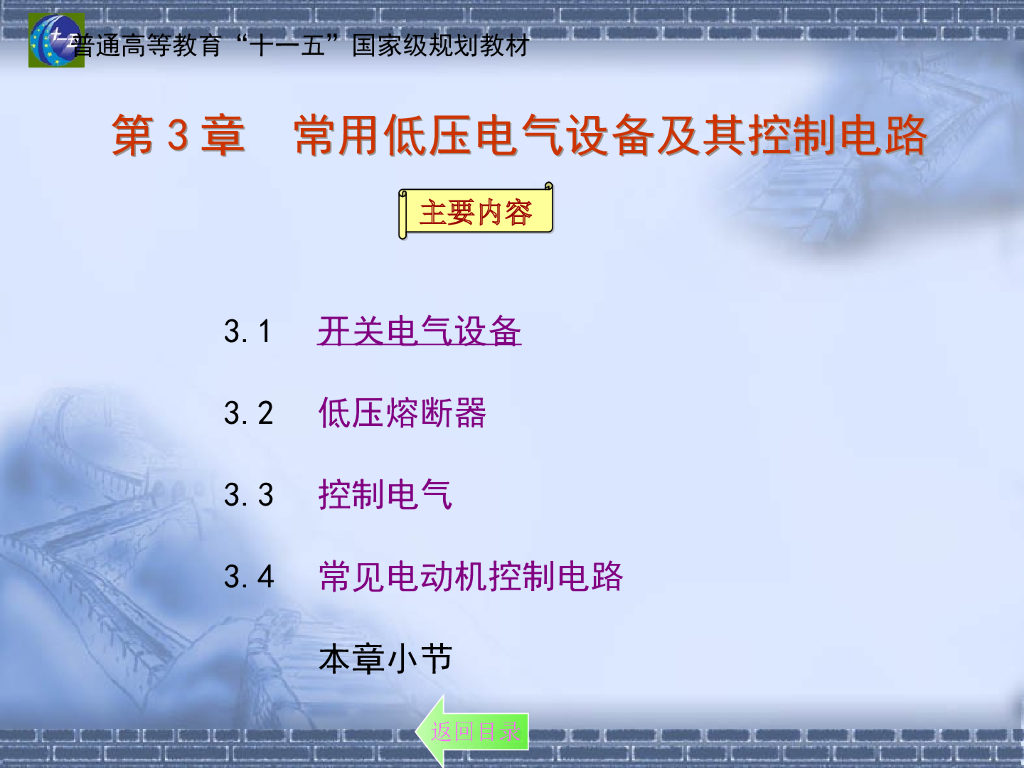 普通高等教育“十一五”国家级规划教材

第 3 章　常用低压电气设备及其控制电路

主要内容

3.1　开关电气设备

3.2　低压熔断器

3.3　控制电气

3.4　常见电动机控制电路

本章小节

返回目录